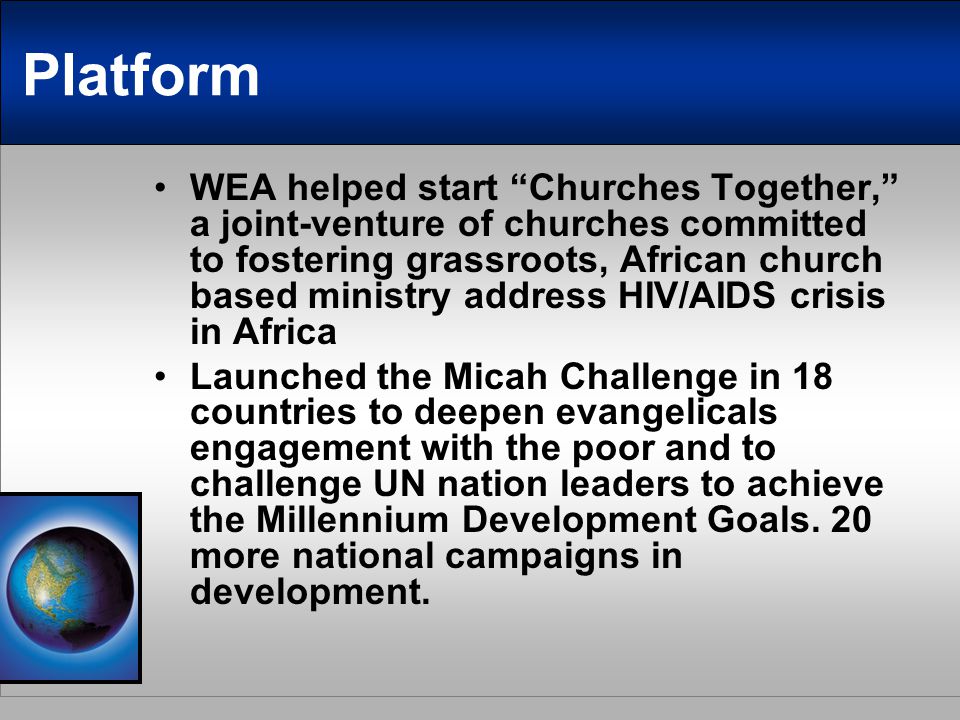 Platform

• WEA helped start “Churches Together,” a joint-venture of churches committed to fostering grassroots, African church based ministry address HIV/AIDS crisis in Africa
• Launched the Micah Challenge in 18 countries to deepen evangelicals engagement with the poor and to challenge UN nation leaders to achieve the Millennium Development Goals. 20 more national campaigns in development.